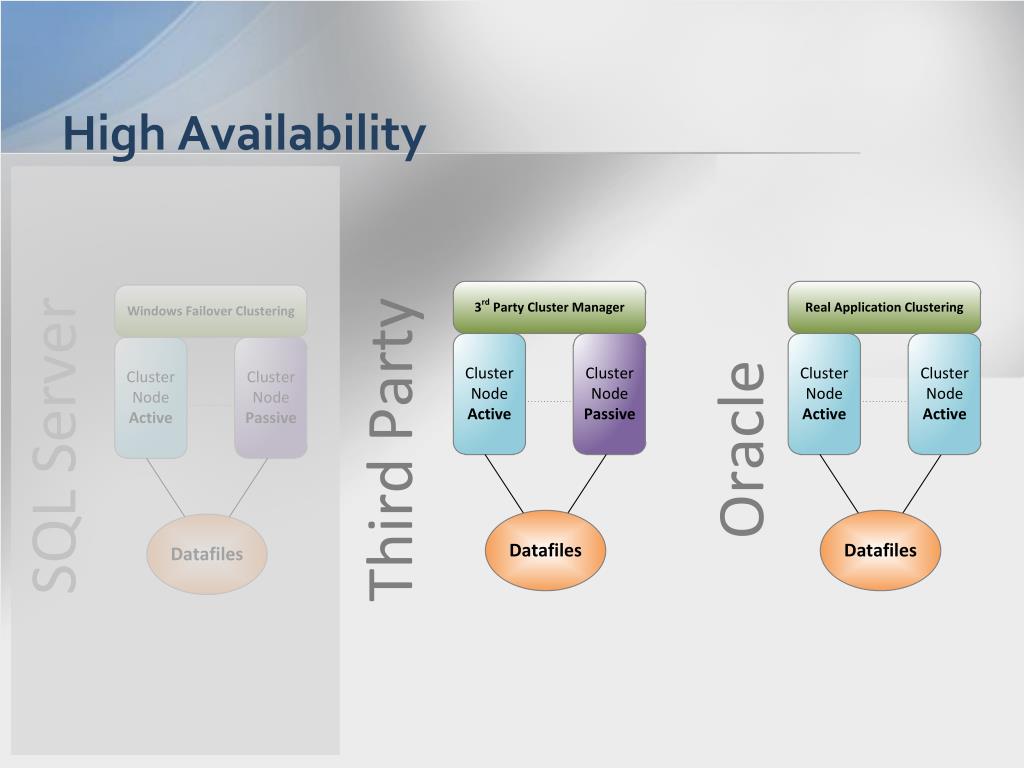 High Availability

SQL Server

Windows Failover Clustering

Cluster Node **Active**

Cluster Node **Passive**

Datafiles

Third Party

$3^{rd}$ Party Cluster Manager

Cluster Node **Active**

Cluster Node **Passive**

Datafiles

Oracle

Real Application Clustering

Cluster Node **Active**

Cluster Node **Active**

Datafiles